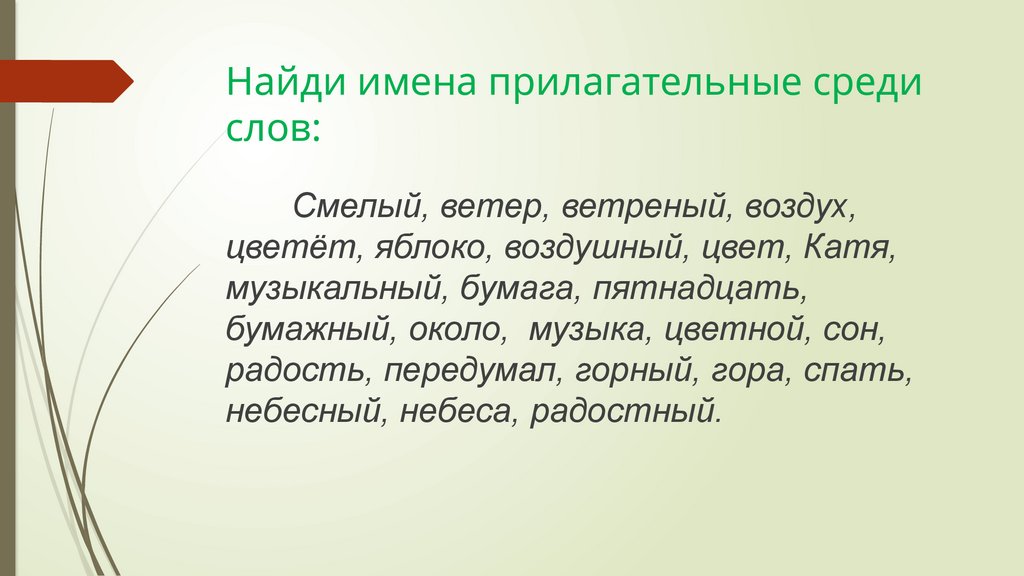 Найди имена прилагательные среди слов:

Смелый, ветер, ветреный, воздух, цветёт, яблоко, воздушный, цвет, Катя, музыкальный, бумага, пятнадцать, бумажный, около, музыка, цветной, сон, радость, передумал, горный, гора, спать, небесный, небеса, радостный.